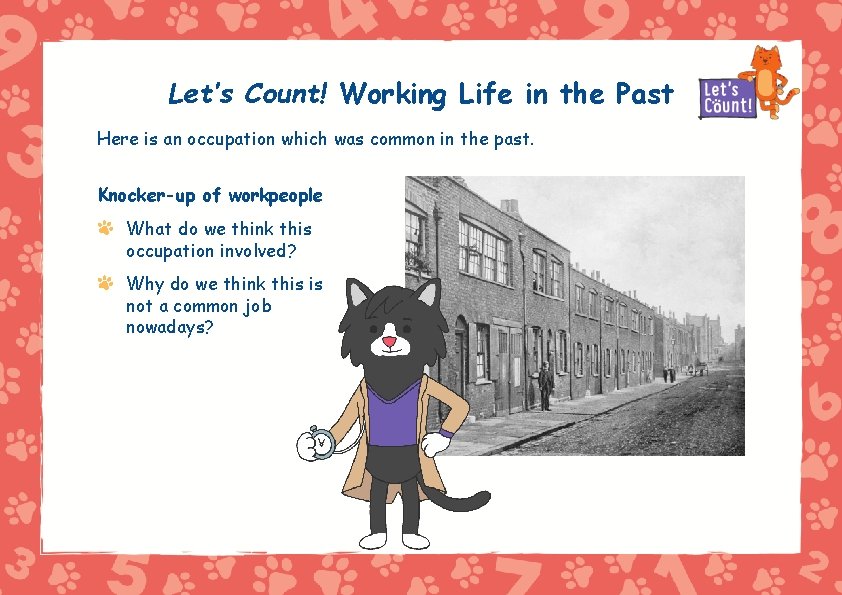 Let's Count! Working Life in the Past

Let's Count!

Here is an occupation which was common in the past.

Knocker-up of workpeople

What do we think this occupation involved?

Why do we think this is not a common job nowadays?